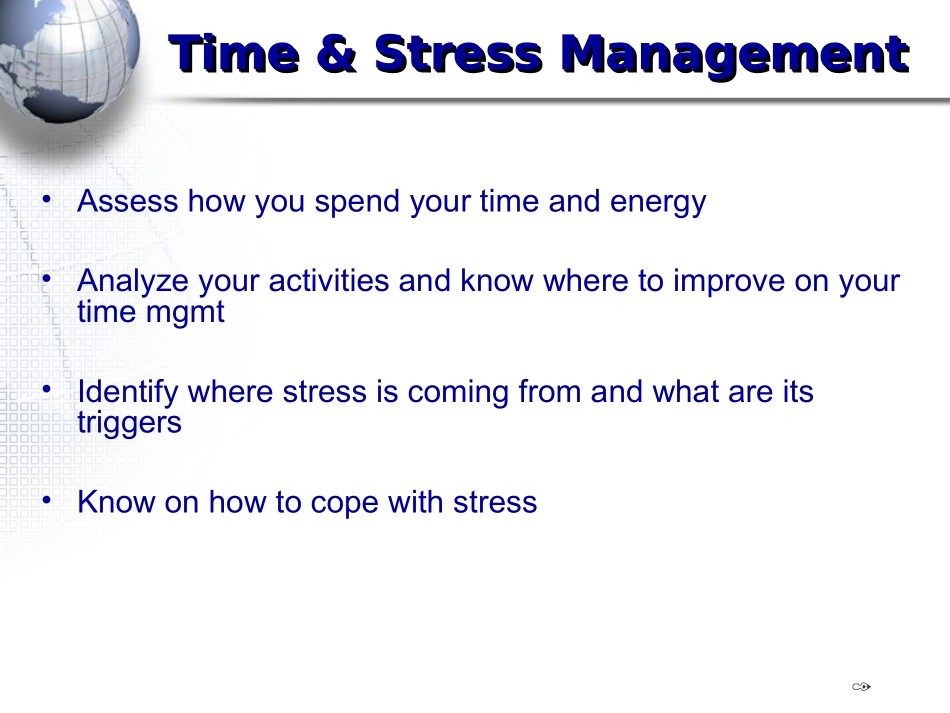 Time & Stress Management

• Assess how you spend your time and energy

• Analyze your activities and know where to improve on your time mgmt

• Identify where stress is coming from and what are its triggers

• Know on how to cope with stress